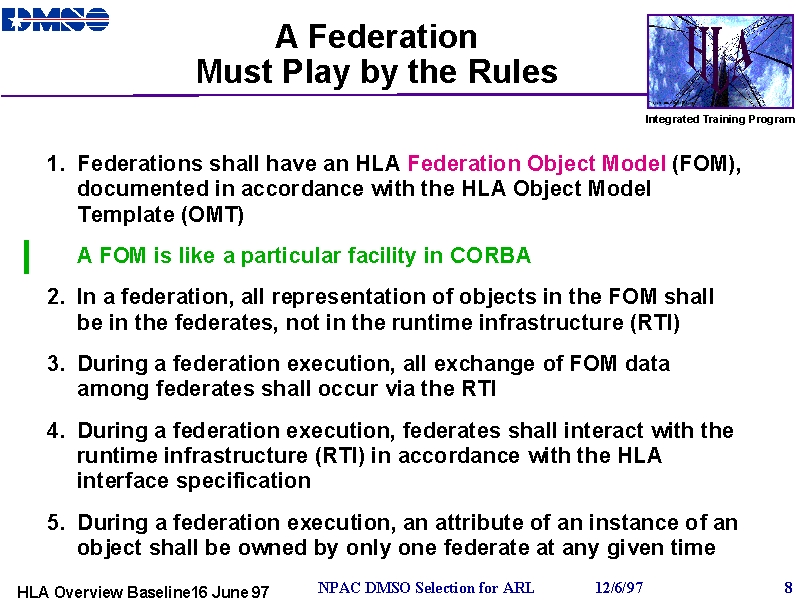 DMSO

A Federation Must Play by the Rules

HLA

Integrated Training Program

1. Federations shall have an HLA Federation Object Model (FOM), documented in accordance with the HLA Object Model Template (OMT)

A FOM is like a particular facility in CORBA

2. In a federation, all representation of objects in the FOM shall be in the federates, not in the runtime infrastructure (RTI)

3. During a federation execution, all exchange of FOM data among federates shall occur via the RTI

4. During a federation execution, federates shall interact with the runtime infrastructure (RTI) in accordance with the HLA interface specification

5. During a federation execution, an attribute of an instance of an object shall be owned by only one federate at any given time

HLA Overview Baseline16 June 97 NPAC DMSO Selection for ARL 12/6/97 8